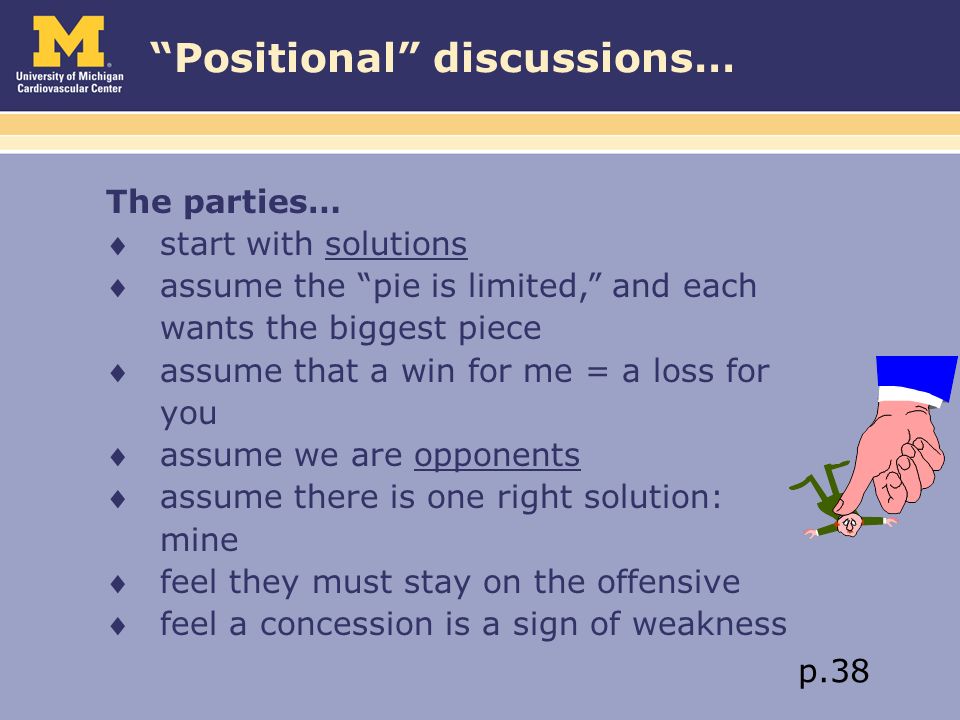 M
University of Michigan
Cardiovascular Center

“Positional” discussions…

The parties…
♦ start with solutions
♦ assume the “pie is limited,” and each wants the biggest piece
♦ assume that a win for me = a loss for you
♦ assume we are opponents
♦ assume there is one right solution: mine
♦ feel they must stay on the offensive
♦ feel a concession is a sign of weakness

p.38